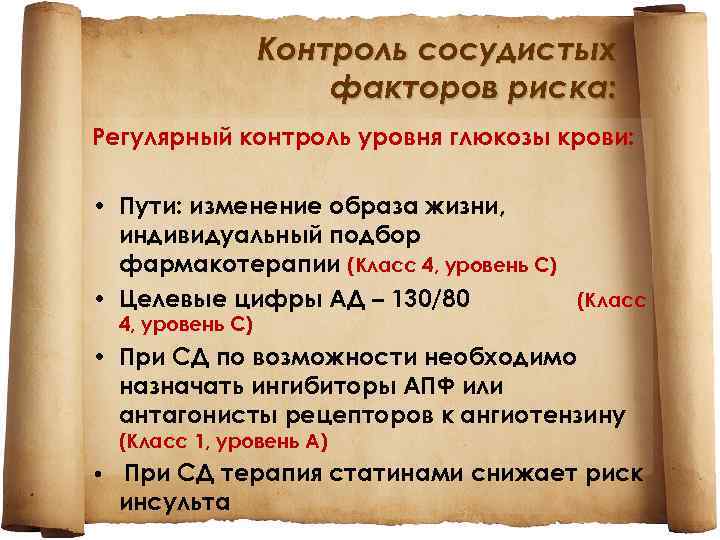 Контроль сосудистых факторов риска:

Регулярный контроль уровня глюкозы крови:

• Пути: изменение образа жизни, индивидуальный подбор фармакотерапии (Класс 4, уровень С)
• Целевые цифры АД – 130/80 (Класс 4, уровень С)
• При СД по возможности необходимо назначать ингибиторы АПФ или антагонисты рецепторов к ангиотензину (Класс 1, уровень А)
• При СД терапия статинами снижает риск инсульта